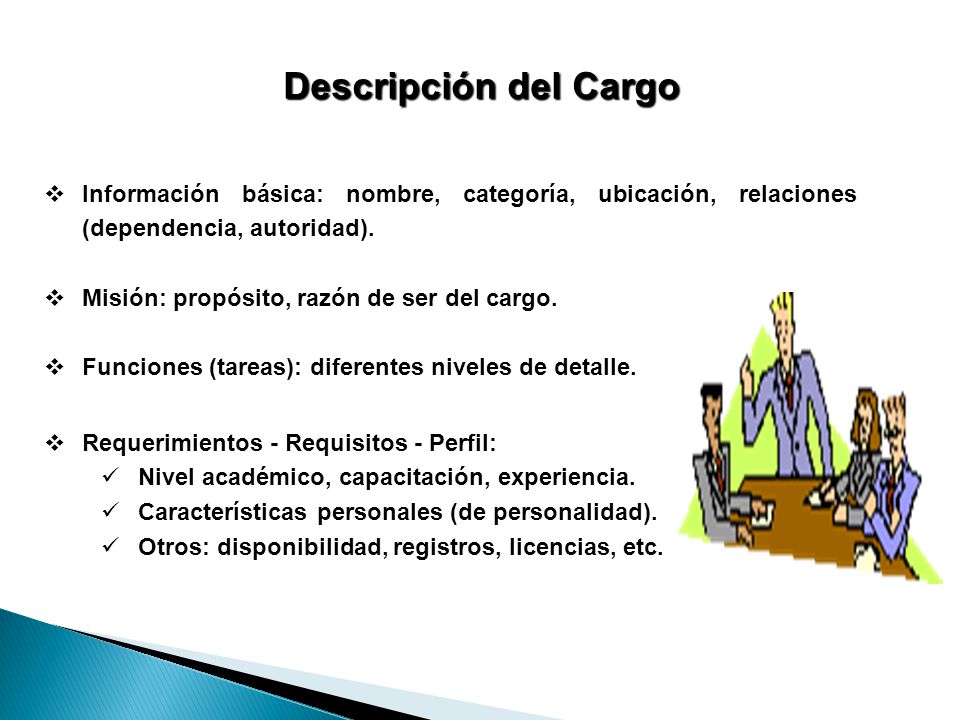 Descripción del Cargo

❖ Información básica: nombre, categoría, ubicación, relaciones (dependencia, autoridad).

❖ Misión: propósito, razón de ser del cargo.

❖ Funciones (tareas): diferentes niveles de detalle.

❖ Requerimientos - Requisitos - Perfil:
✓ Nivel académico, capacitación, experiencia.
✓ Características personales (de personalidad).
✓ Otros: disponibilidad, registros, licencias, etc.